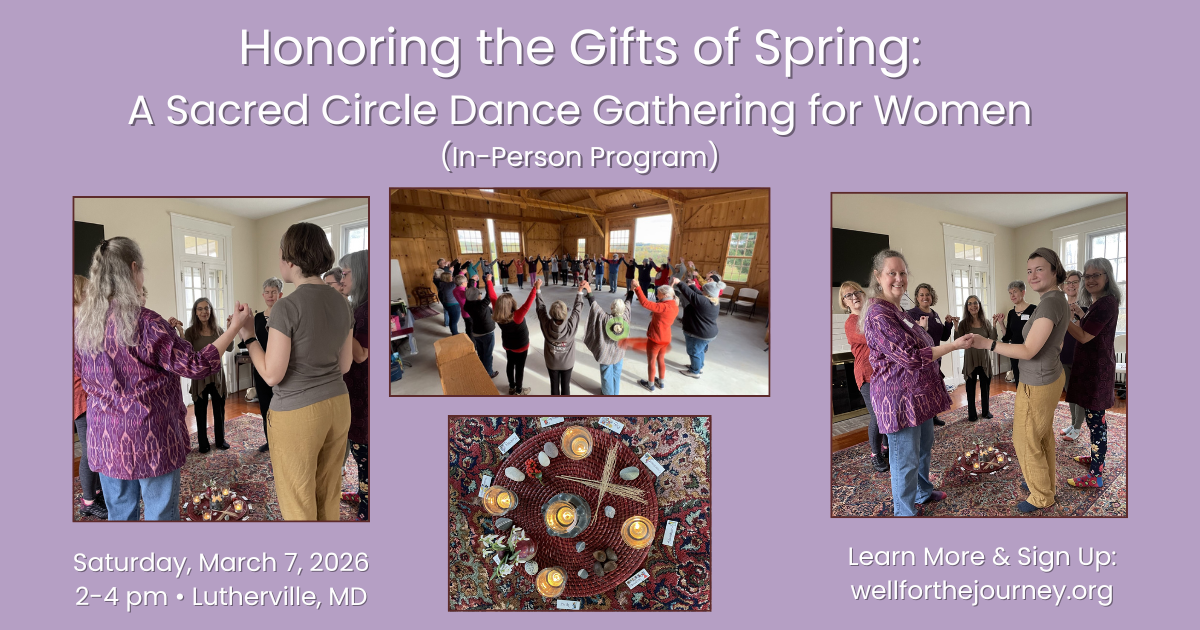 Honoring the Gifts of Spring:
A Sacred Circle Dance Gathering for Women
(In-Person Program)

Saturday, March 7, 2026
2-4 pm • Lutherville, MD

Learn More & Sign Up:
wellforthejourney.org